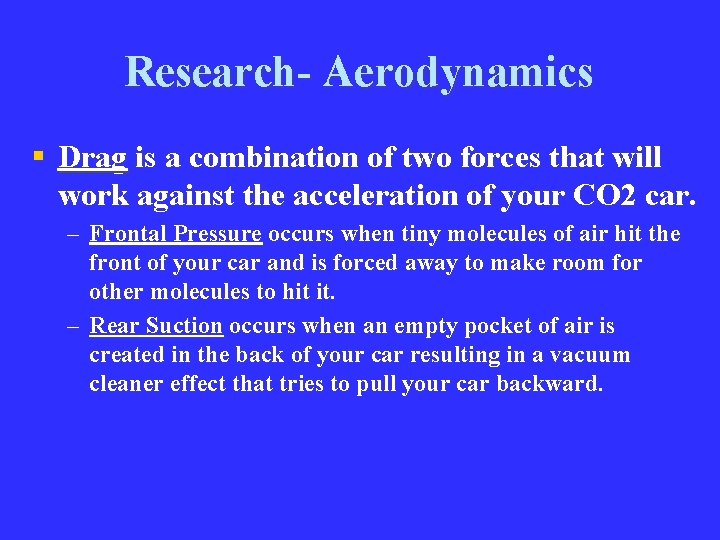 Research- Aerodynamics

▪ Drag is a combination of two forces that will work against the acceleration of your CO2 car.

– Frontal Pressure occurs when tiny molecules of air hit the front of your car and is forced away to make room for other molecules to hit it.

– Rear Suction occurs when an empty pocket of air is created in the back of your car resulting in a vacuum cleaner effect that tries to pull your car backward.